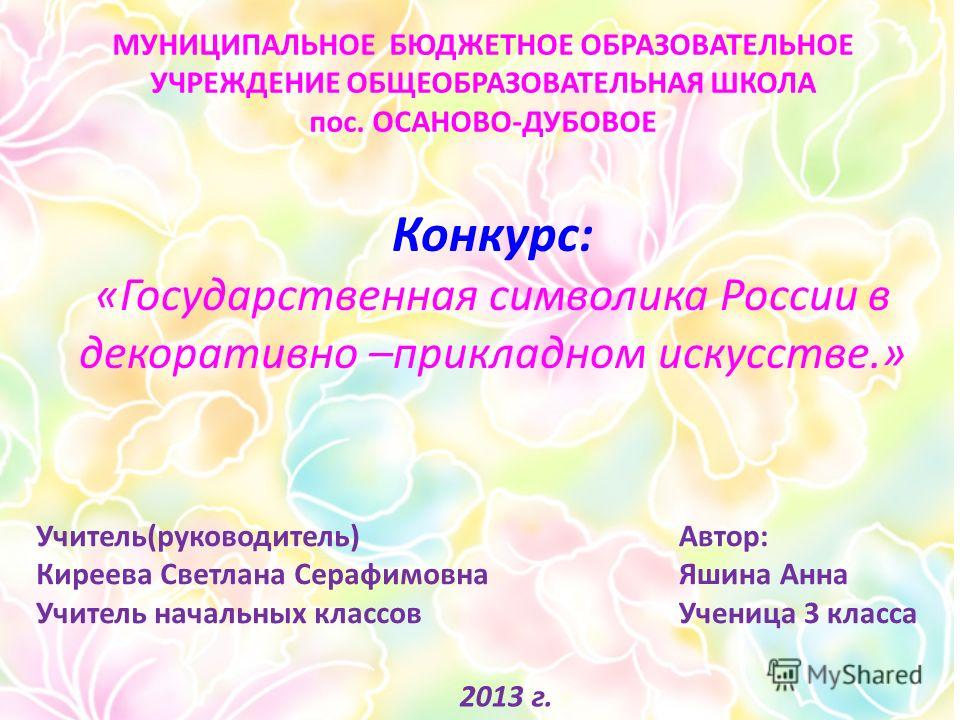 МУНИЦИПАЛЬНОЕ БЮДЖЕТНОЕ ОБРАЗОВАТЕЛЬНОЕ УЧРЕЖДЕНИЕ ОБЩЕОБРАЗОВАТЕЛЬНАЯ ШКОЛА пос. ОСАНОВО-ДУБОВОЕ

Конкурс:
«Государственная символика России в декоративно –прикладном искусстве.»

Учитель(руководитель)
Киреева Светлана Серафимовна
Учитель начальных классов

Автор:
Яшина Анна
Ученица 3 класса

MyShared

2013 г.